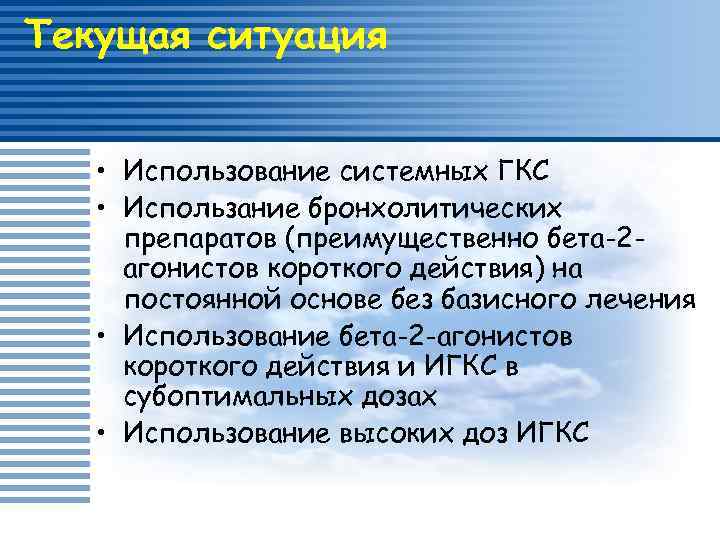 Текущая ситуация

• Использование системных ГКС
• Использание бронхолитических препаратов (преимущественно бета-2-агонистов короткого действия) на постоянной основе без базисного лечения
• Использование бета-2-агонистов короткого действия и ИГКС в субоптимальных дозах
• Использование высоких доз ИГКС